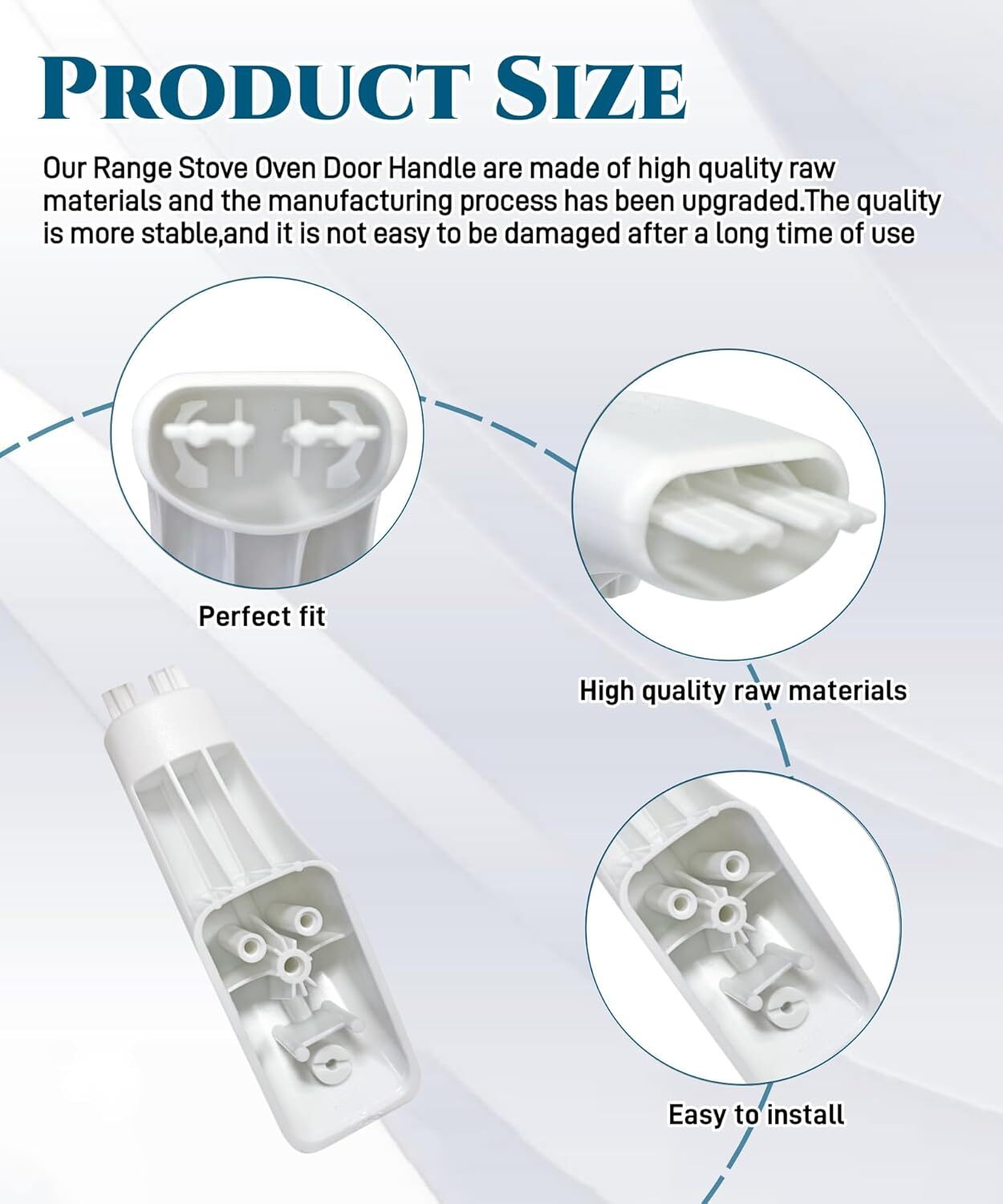 PRODUCT SIZE

Our Range Stove Oven Door Handle are made of high quality raw materials and the manufacturing process has been upgraded.The quality is more stable,and it is not easy to be damaged after a long time of use

Perfect fit

High quality raw materials

Easy to install